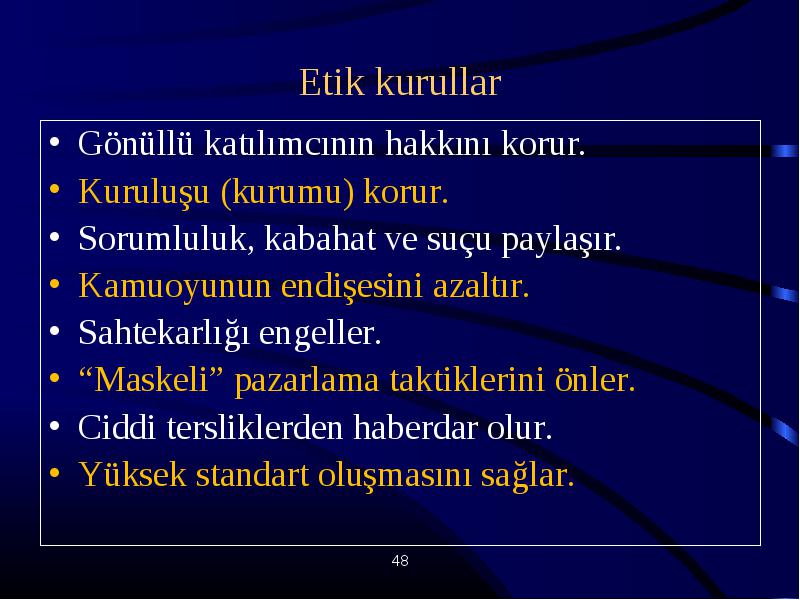 Etik kurullar

• Gönüllü katılımcının hakkını korur.
• Kuruluşu (kurumu) korur.
• Sorumluluk, kabahat ve suçu paylaşır.
• Kamuoyunun endişesini azaltır.
• Sahtekarlığı engeller.
• “Maskeli” pazarlama taktiklerini önler.
• Ciddi tersliklerden haberdar olur.
• Yüksek standart oluşmasını sağlar.

48